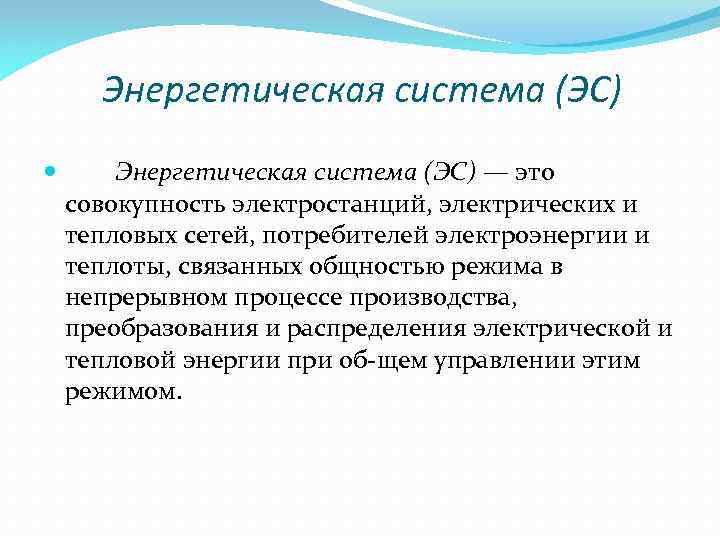 Энергетическая система (ЭС)

Энергетическая система (ЭС) — это совокупность электростанций, электрических и тепловых сетей, потребителей электроэнергии и теплоты, связанных общностью режима в непрерывном процессе производства, преобразования и распределения электрической и тепловой энергии при об-щем управлении этим режимом.